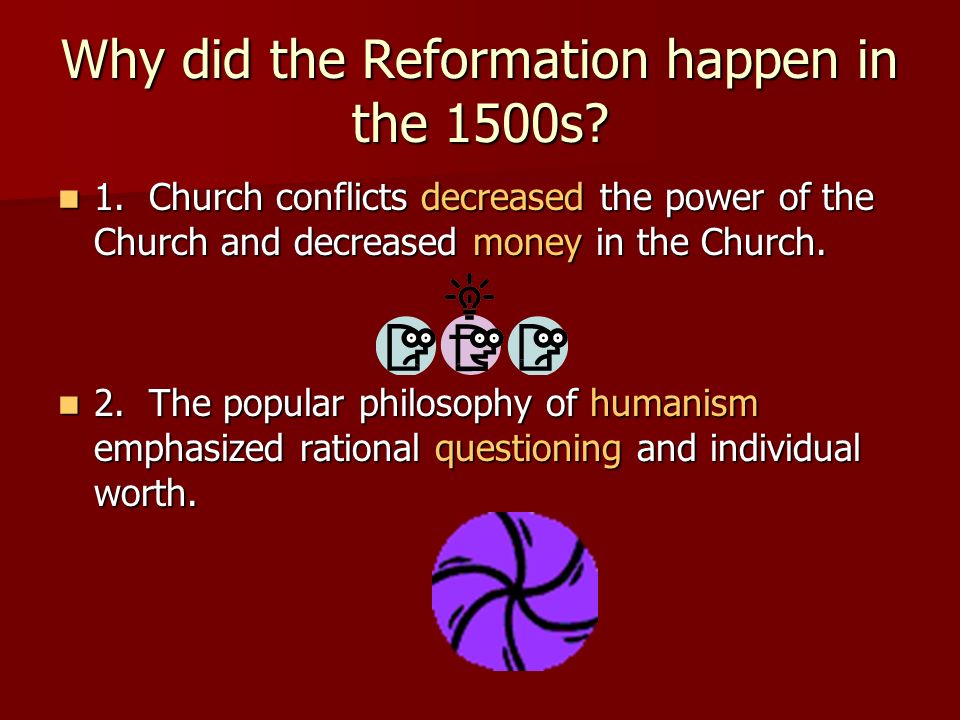 Why did the Reformation happen in the 1500s?

1. Church conflicts decreased the power of the Church and decreased money in the Church.

2. The popular philosophy of humanism emphasized rational questioning and individual worth.